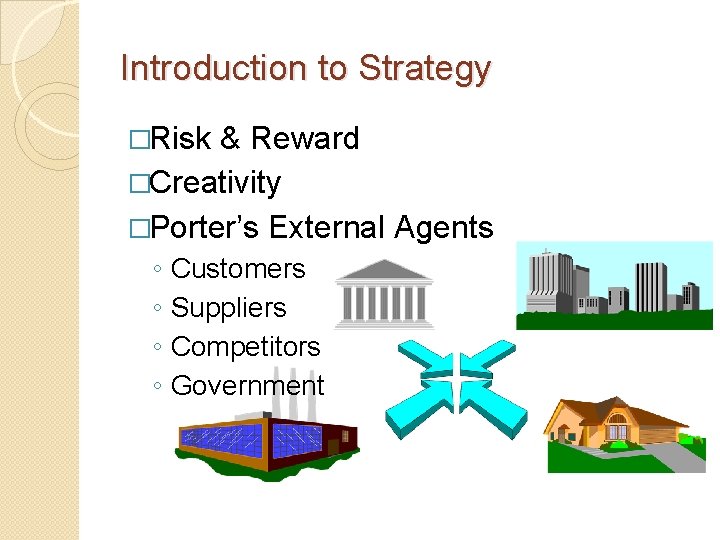 Introduction to Strategy

□Risk & Reward
□Creativity
□Porter's External Agents
◦ Customers
◦ Suppliers
◦ Competitors
◦ Government